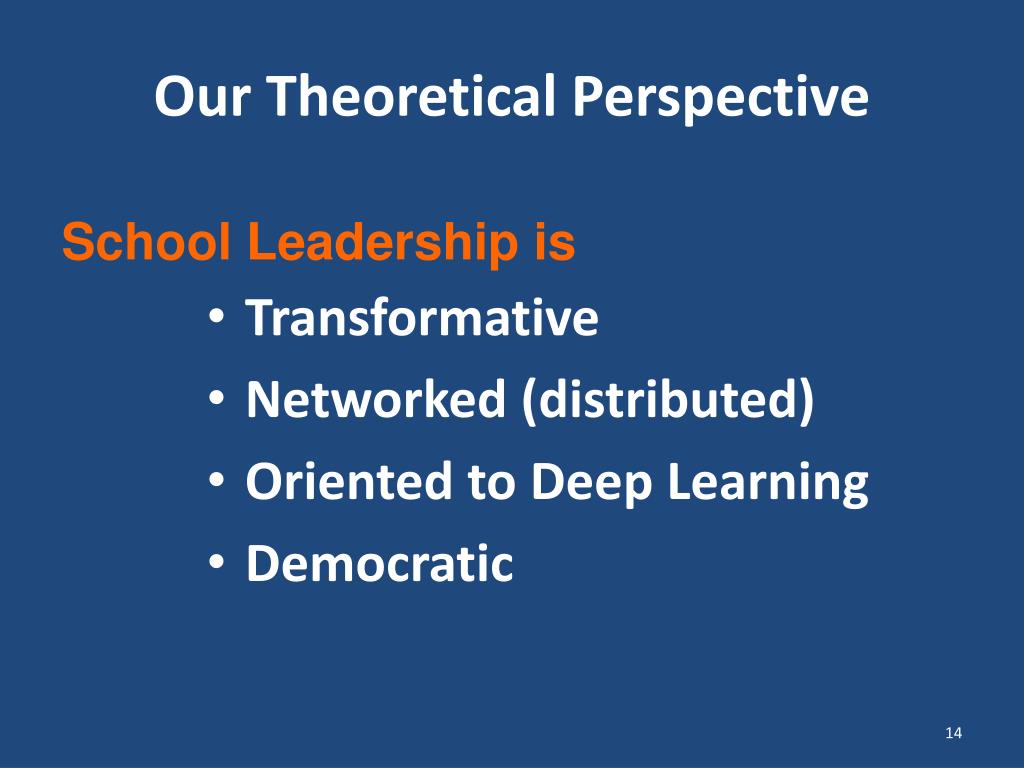 Our Theoretical Perspective

School Leadership is

• Transformative
• Networked (distributed)
• Oriented to Deep Learning
• Democratic

14